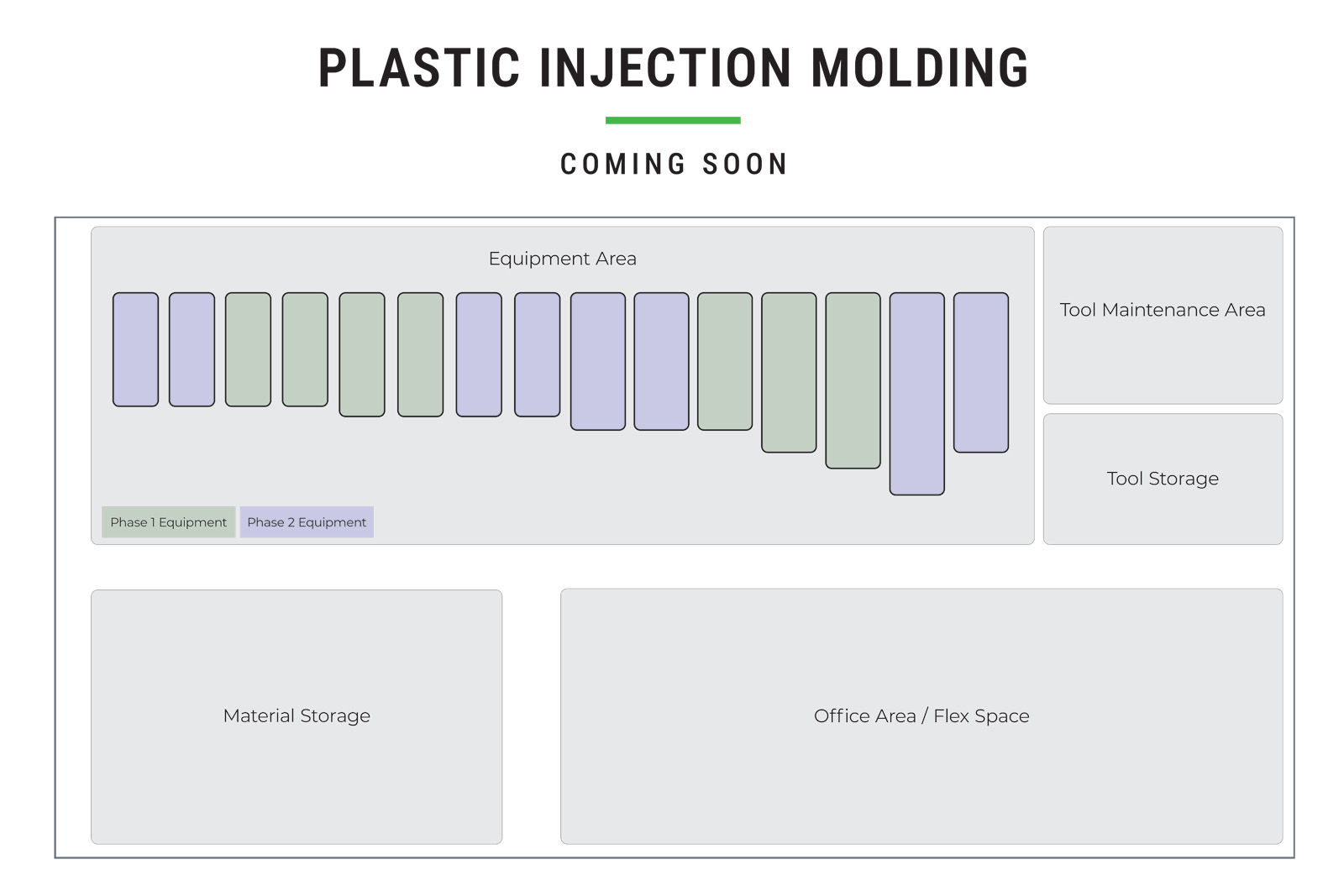 PLASTIC INJECTION MOLDING

COMING SOON

Equipment Area

Phase 1 Equipment

Phase 2 Equipment

Tool Maintenance Area

Tool Storage

Material Storage

Office Area / Flex Space